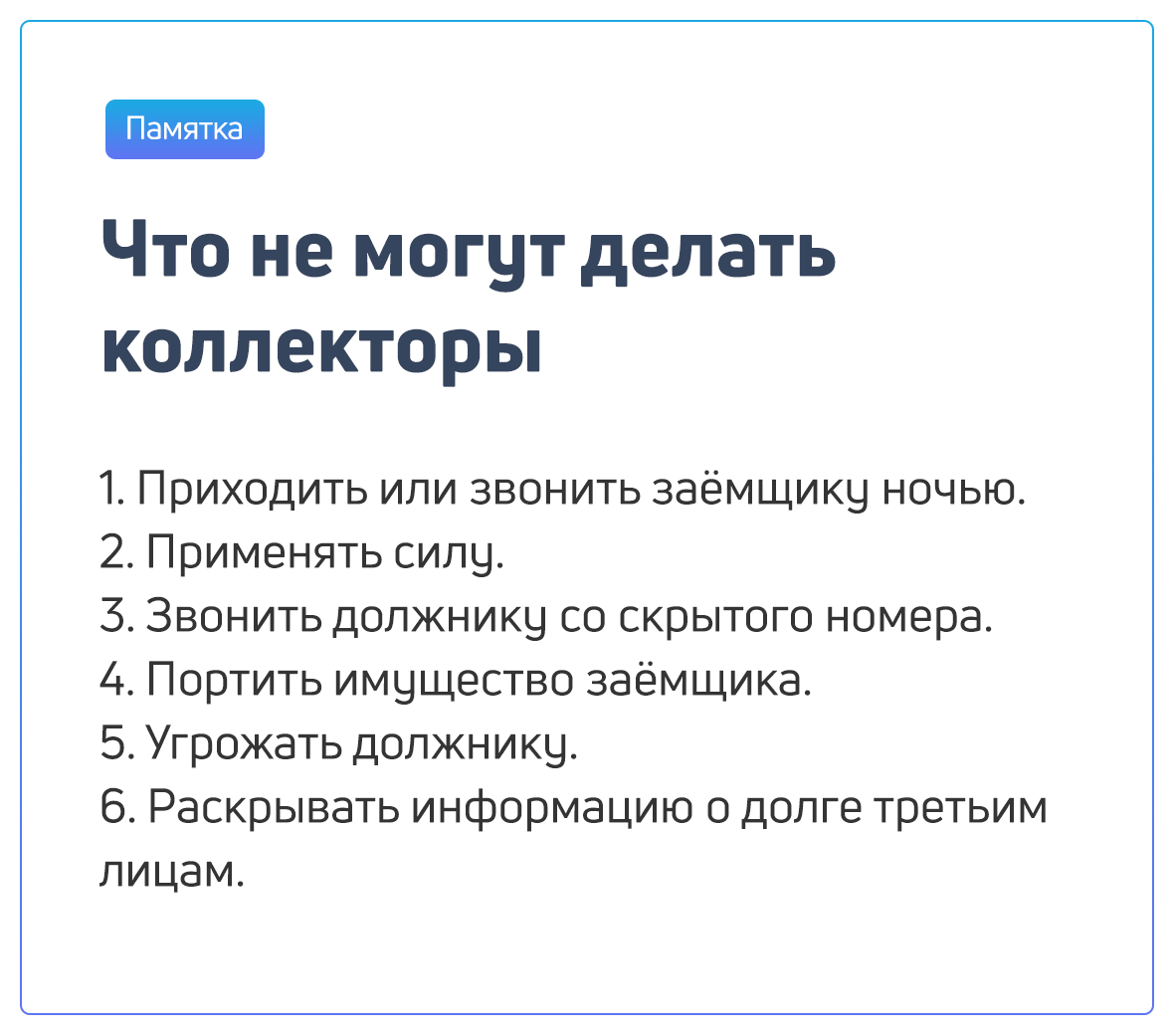 Памятка

Что не могут делать коллекторы

1. Приходить или звонить заёмщику ночью.
2. Применять силу.
3. Звонить должнику со скрытого номера.
4. Портить имущество заёмщика.
5. Угрожать должнику.
6. Раскрывать информацию о долге третьим лицам.